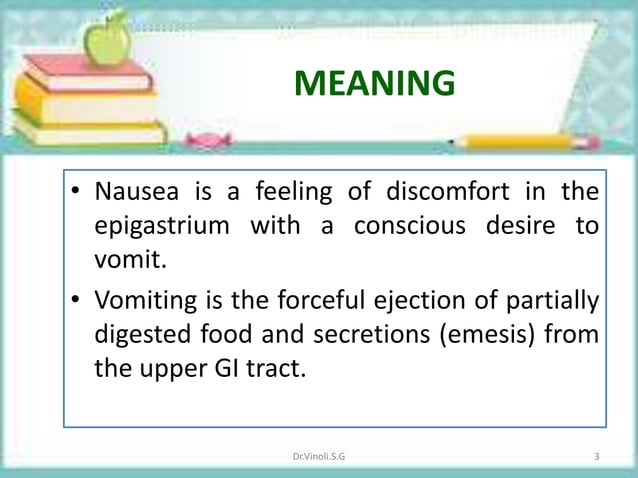 MEANING

• Nausea is a feeling of discomfort in the epigastrium with a conscious desire to vomit.

• Vomiting is the forceful ejection of partially digested food and secretions (emesis) from the upper GI tract.

Dr.Vinoli.S.G

3